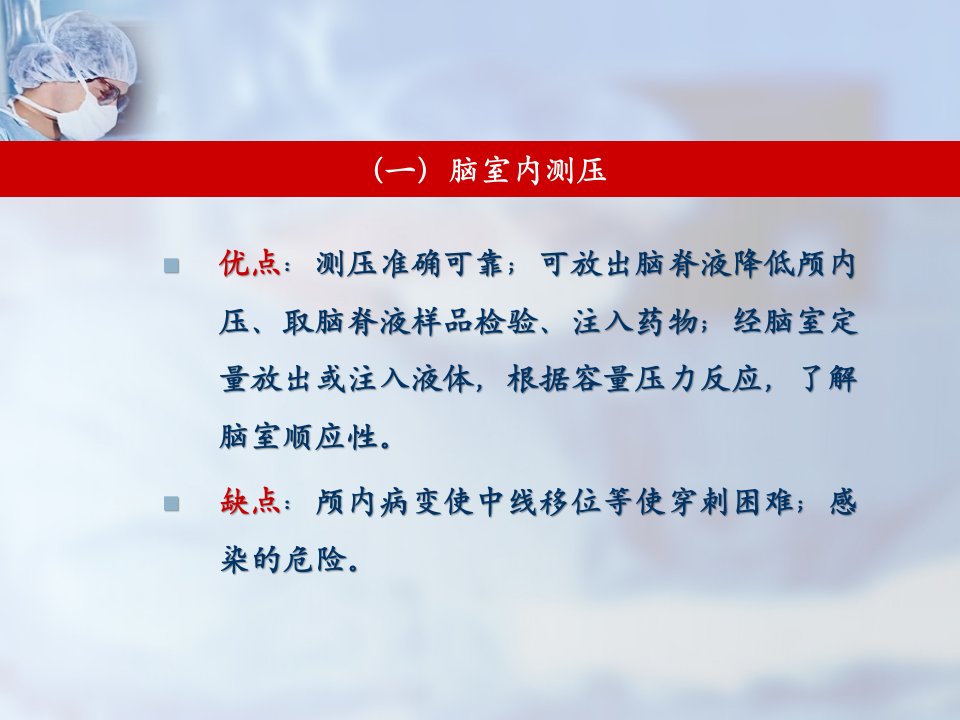 （一）脑室内测压

优点：测压准确可靠；可放出脑脊液降低颅内压、取脑脊液样品检验、注入药物；经脑室定量放出或注入液体，根据容量压力反应，了解脑室顺应性。

缺点：颅内病变使中线移位等使穿刺困难；感染的危险。